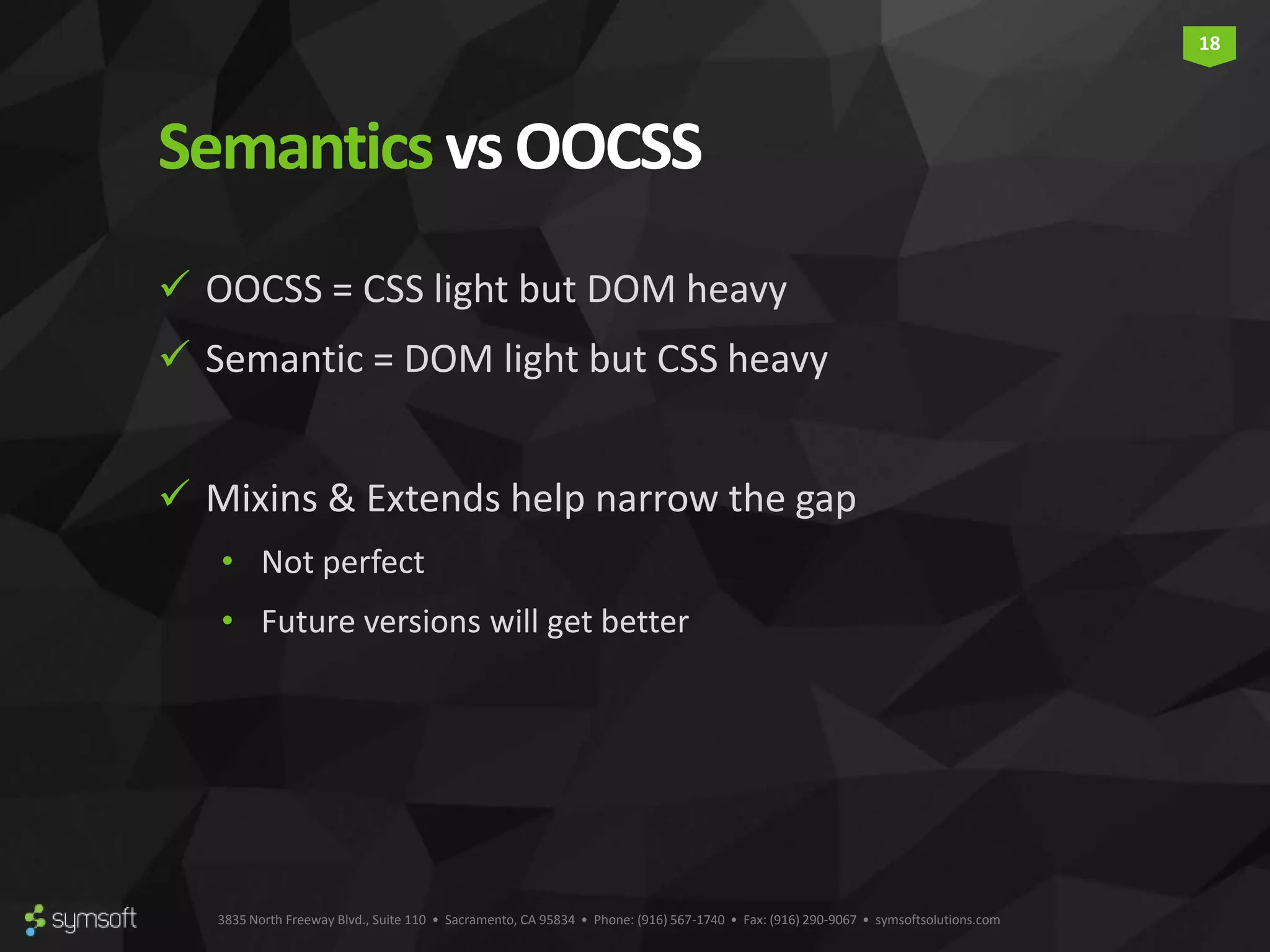 18

Semantics vs OOCSS

✓ OOCSS = CSS light but DOM heavy

✓ Semantic = DOM light but CSS heavy

✓ Mixins & Extends help narrow the gap

• Not perfect

• Future versions will get better

symsoft

3835 North Freeway Blvd., Suite 110 • Sacramento, CA 95834 • Phone: (916) 567-1740 • Fax: (916) 290-9067 • symsoftsolutions.com